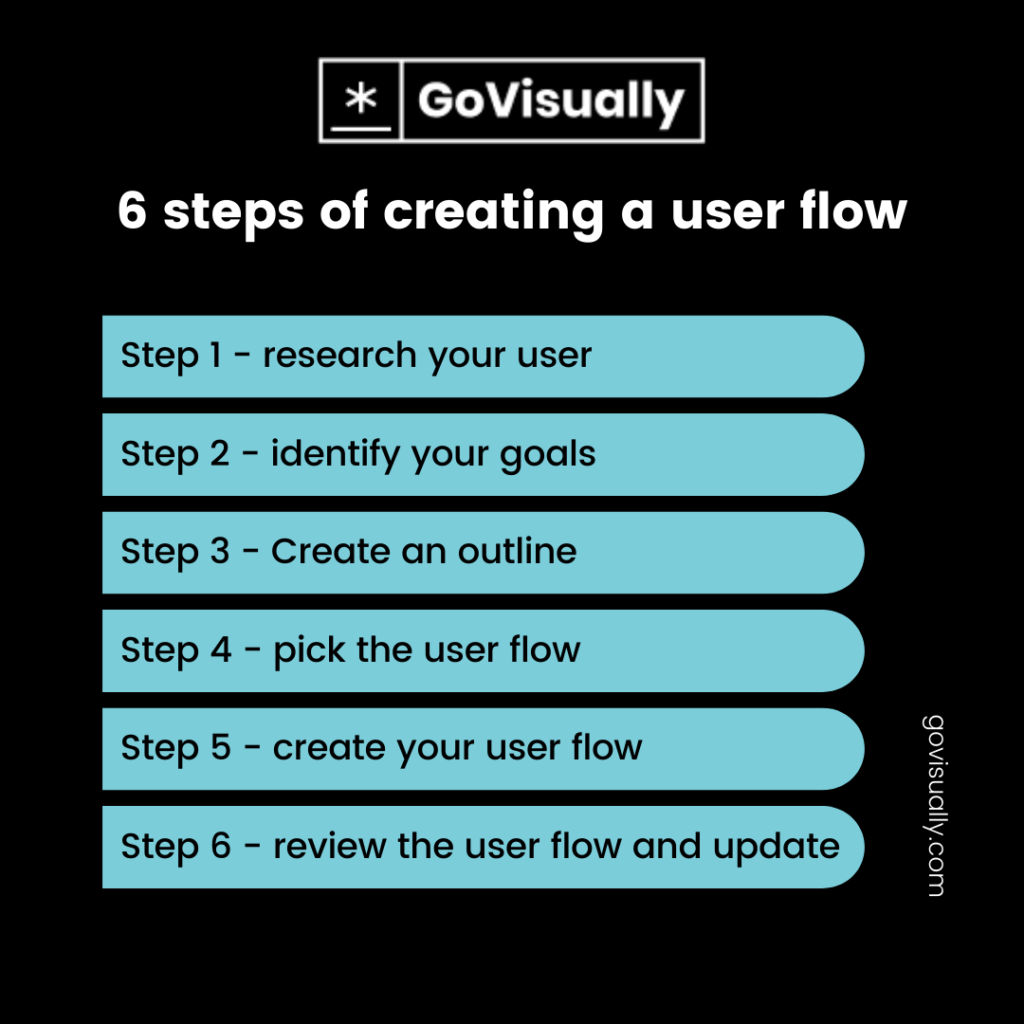 * GoVisually

6 steps of creating a user flow

Step 1 - research your user

Step 2 - identify your goals

Step 3 - Create an outline

Step 4 - pick the user flow

Step 5 - create your user flow

Step 6 - review the user flow and update

govisually.com